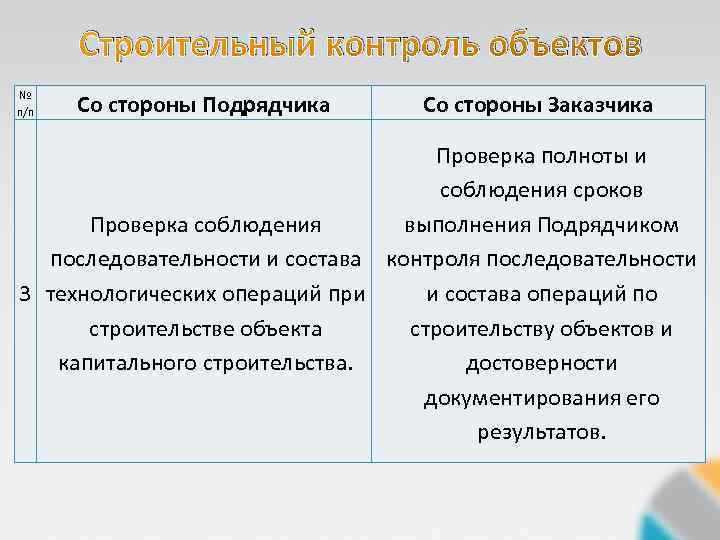 Строительный контроль объектов

| № п/п | Со стороны Подрядчика | Со стороны Заказчика |
|---|---|---|
| 3 | Проверка соблюдения последовательности и состава технологических операций при строительстве объекта капитального строительства. | Проверка полноты и соблюдения сроков выполнения Подрядчиком контроля последовательности и состава операций по строительству объектов и достоверности документирования его результатов. |